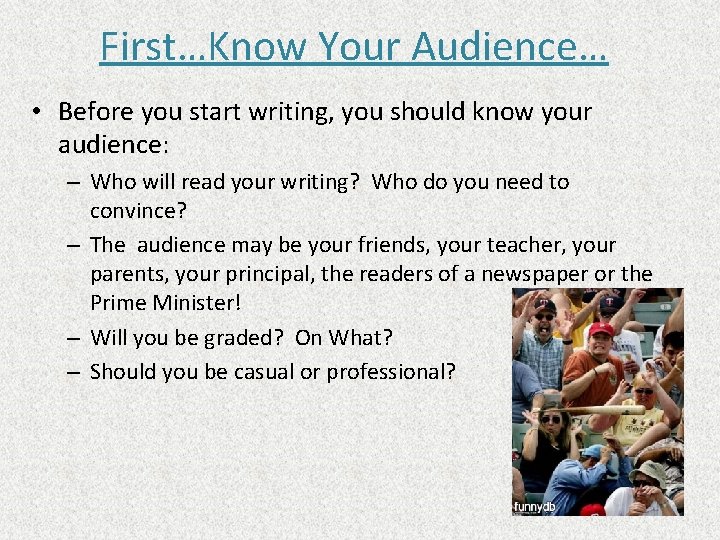 First…Know Your Audience…

• Before you start writing, you should know your audience:
– Who will read your writing? Who do you need to convince?
– The audience may be your friends, your teacher, your parents, your principal, the readers of a newspaper or the Prime Minister!
– Will you be graded? On What?
– Should you be casual or professional?

funnydb